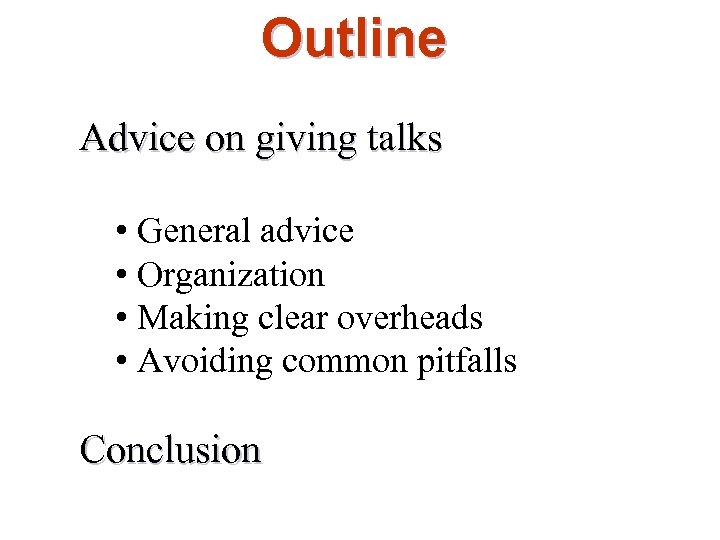 Outline

Advice on giving talks

• General advice
• Organization
• Making clear overheads
• Avoiding common pitfalls

Conclusion